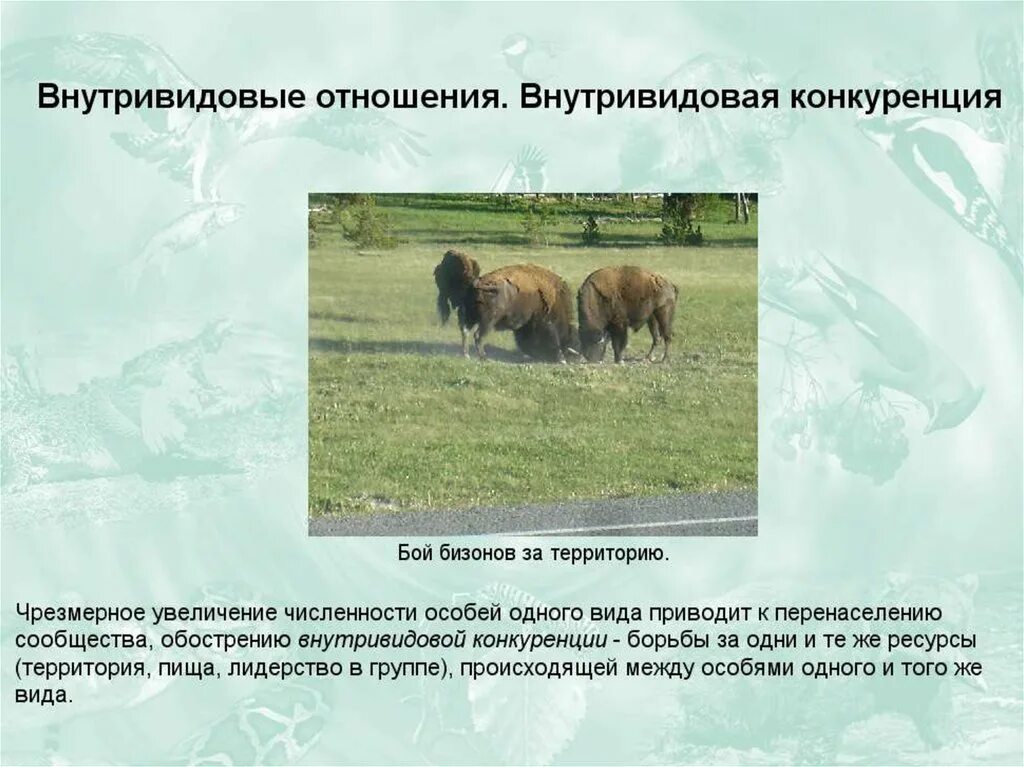 Внутривидовые отношения. Внутривидовая конкуренция

Бой бизонов за территорию.

Чрезмерное увеличение численности особей одного вида приводит к перенаселению сообщества, обострению внутривидовой конкуренции - борьбы за одни и те же ресурсы (территория, пища, лидерство в группе), происходящей между особями одного и того же вида.